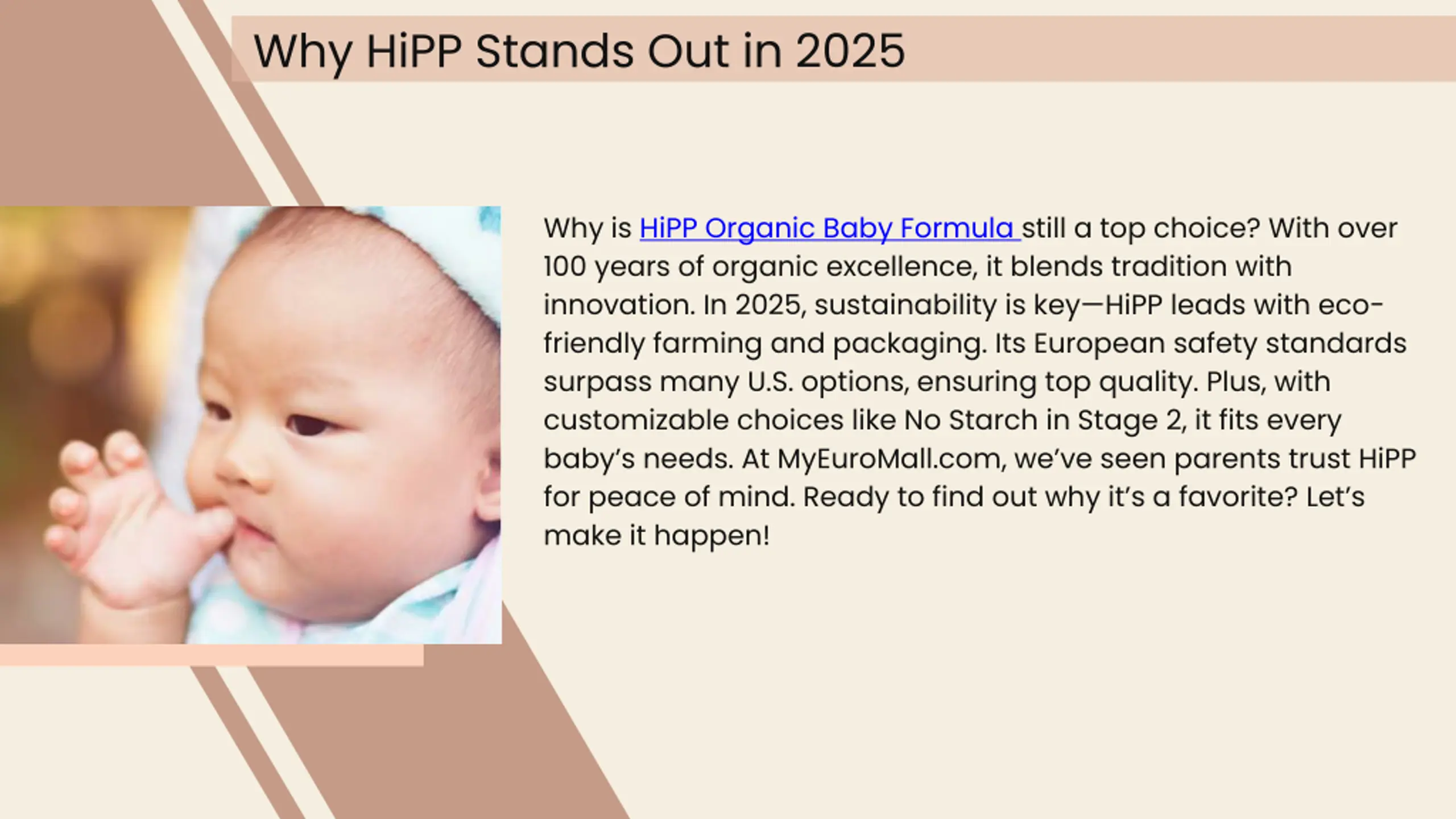 Why HiPP Stands Out in 2025

Why is HiPP Organic Baby Formula still a top choice? With over 100 years of organic excellence, it blends tradition with innovation. In 2025, sustainability is key—HiPP leads with eco-friendly farming and packaging. Its European safety standards surpass many U.S. options, ensuring top quality. Plus, with customizable choices like No Starch in Stage 2, it fits every baby's needs. At MyEuroMall.com, we've seen parents trust HiPP for peace of mind. Ready to find out why it's a favorite? Let's make it happen!